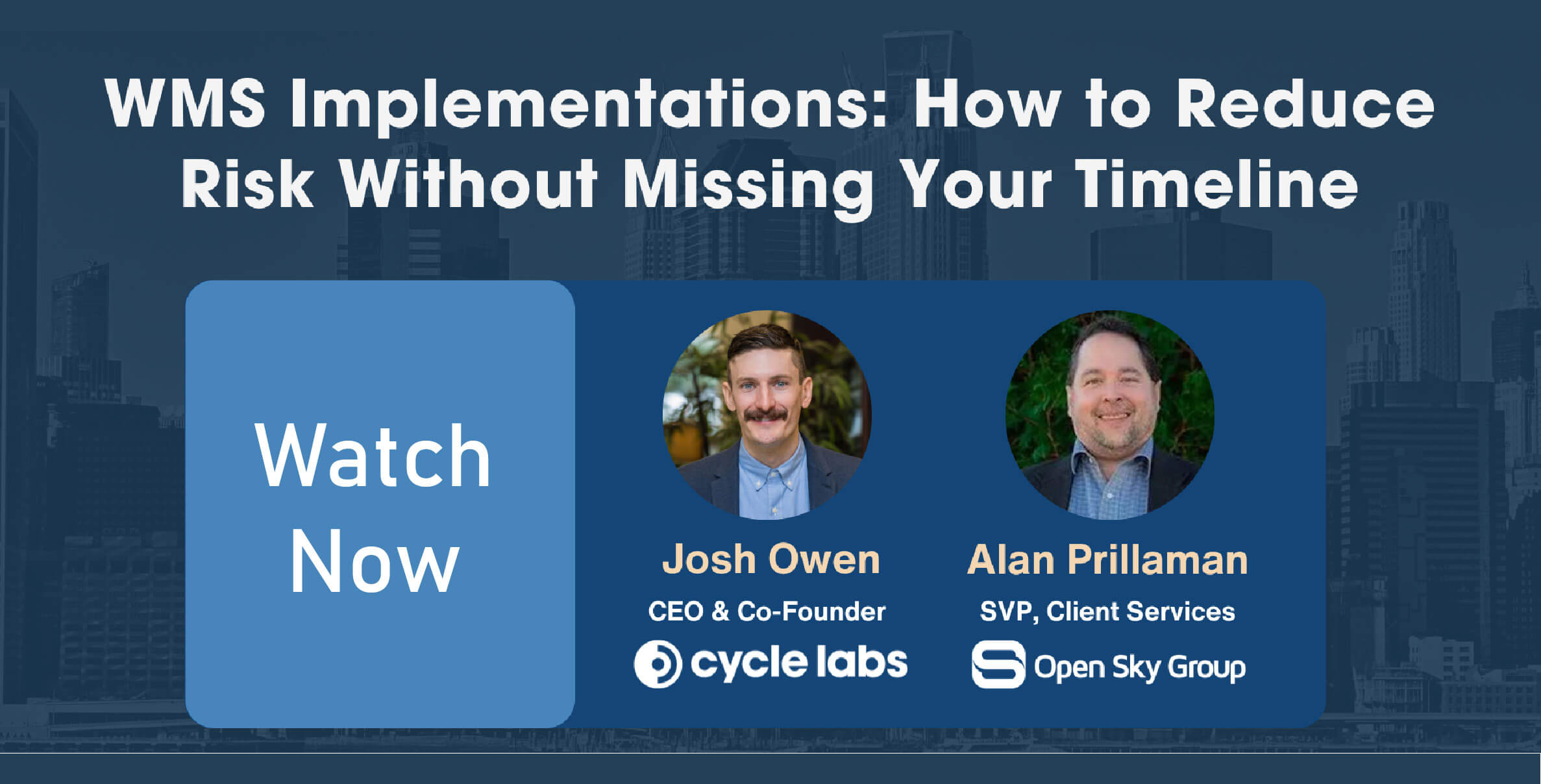 WMS Implementations: How to Reduce Risk Without Missing Your Timeline

Watch Now

Josh Owen
CEO & Co-Founder
cycle labs

Alan Prillaman
SVP, Client Services
Open Sky Group